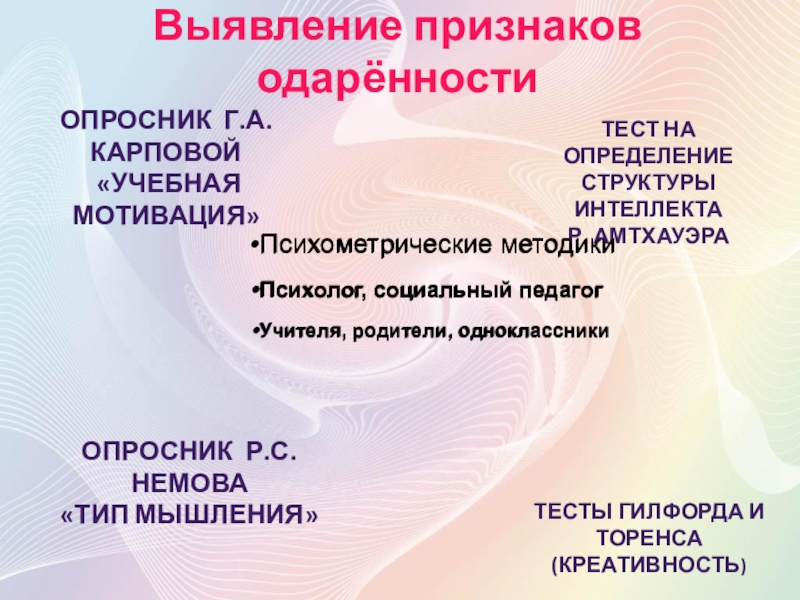 Выявление признаков одарённости

ОПРОСНИК Г.А. КАРПОВОЙ «УЧЕБНАЯ МОТИВАЦИЯ»

ТЕСТ НА ОПРЕДЕЛЕНИЕ СТРУКТУРЫ ИНТЕЛЛЕКТА Р. АМТХАУЭРА

•Психометрические методики

•Психолог, социальный педагог

•Учителя, родители, одноклассники

ОПРОСНИК Р.С. НЕМОВА «ТИП МЫШЛЕНИЯ»

ТЕСТЫ ГИЛФОРДА И ТОРЕНСА (КРЕАТИВНОСТЬ)